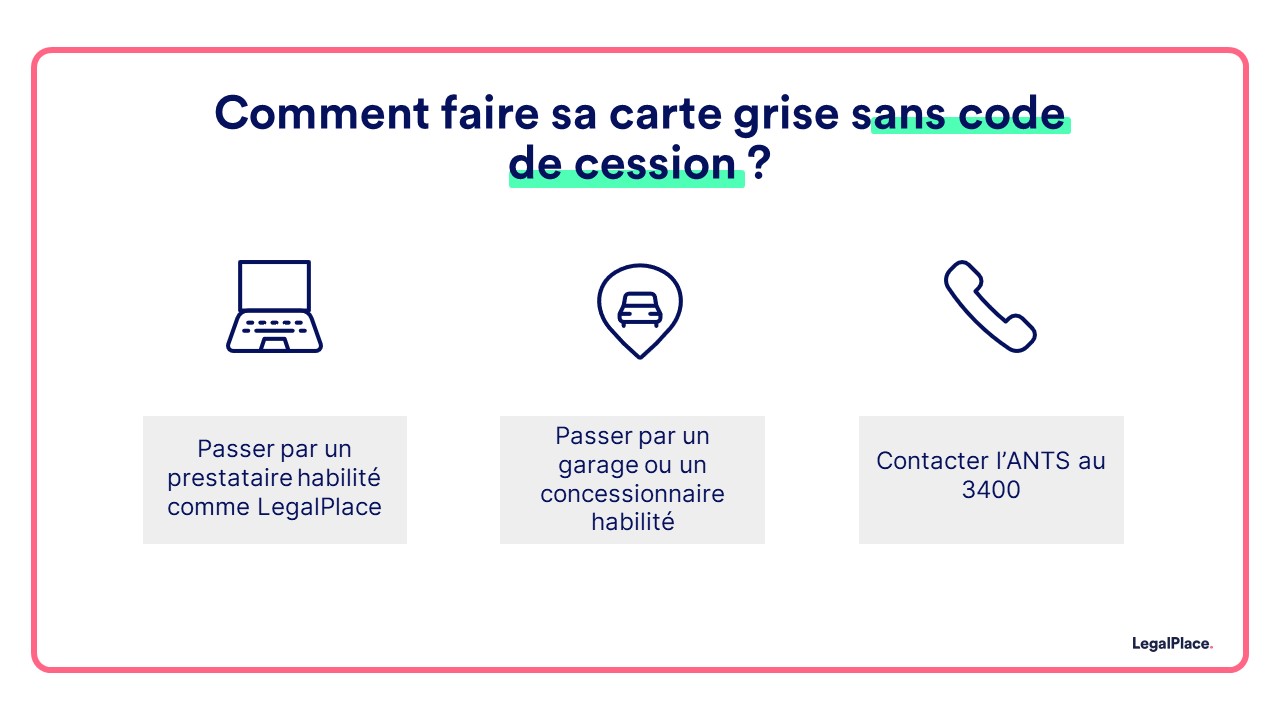 Comment faire sa carte grise sans code de cession ?

Passer par un prestataire habilité comme LegalPlace

Passer par un garage ou un concessionnaire habilité

Contacter l'ANTS au 3400

LegalPlace.